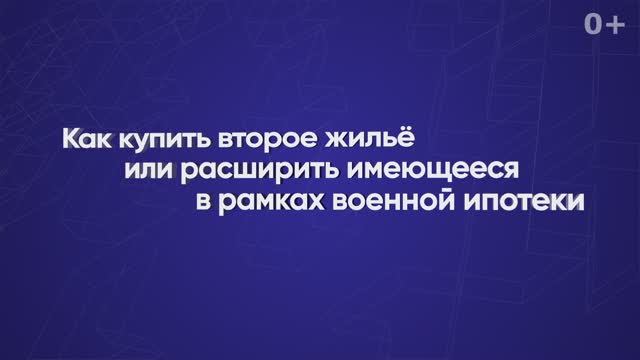 0+

Как купить второе жильё
или расширить имеющееся
в рамках военной ипотеки